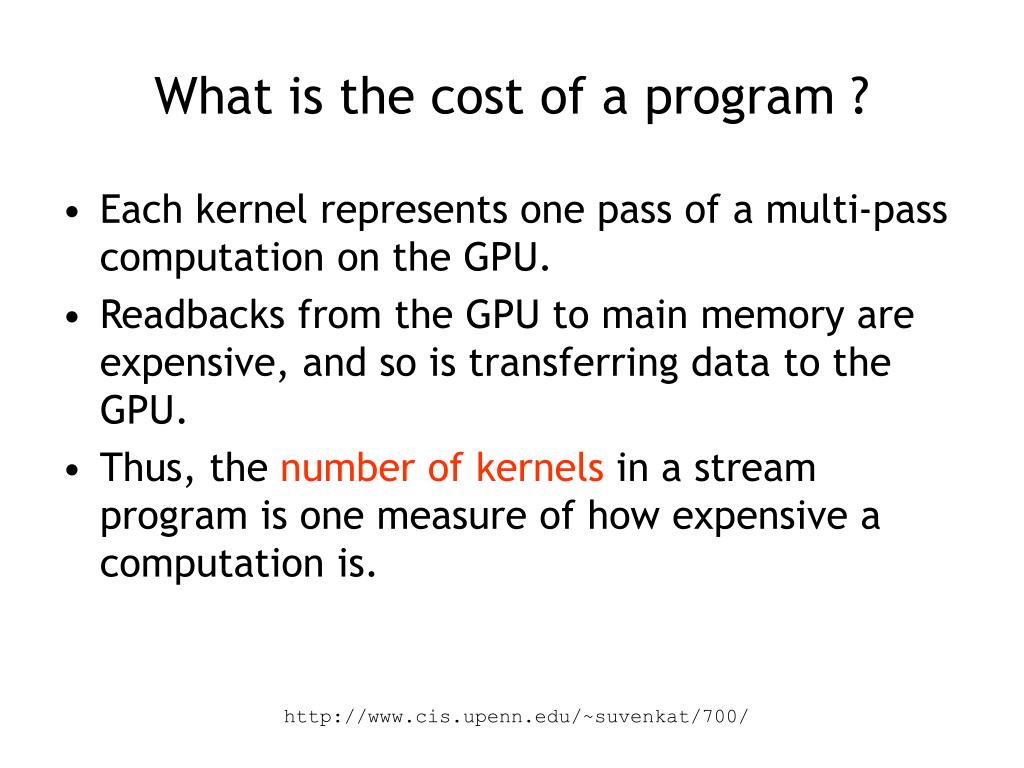 What is the cost of a program ?

• Each kernel represents one pass of a multi-pass computation on the GPU.
• Readbacks from the GPU to main memory are expensive, and so is transferring data to the GPU.
• Thus, the number of kernels in a stream program is one measure of how expensive a computation is.

http://www.cis.upenn.edu/~suvenkat/700/